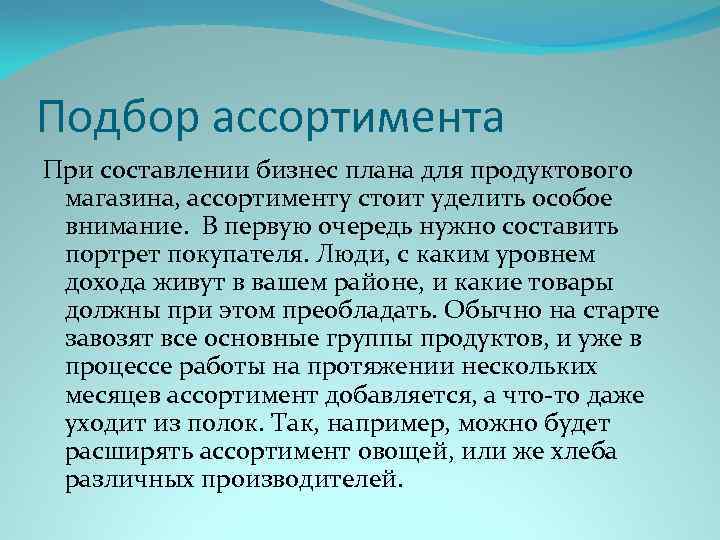 Подбор ассортимента

При составлении бизнес плана для продуктового магазина, ассортименту стоит уделить особое внимание. В первую очередь нужно составить портрет покупателя. Люди, с каким уровнем дохода живут в вашем районе, и какие товары должны при этом преобладать. Обычно на старте завозят все основные группы продуктов, и уже в процессе работы на протяжении нескольких месяцев ассортимент добавляется, а что-то даже уходит из полок. Так, например, можно будет расширять ассортимент овощей, или же хлеба различных производителей.